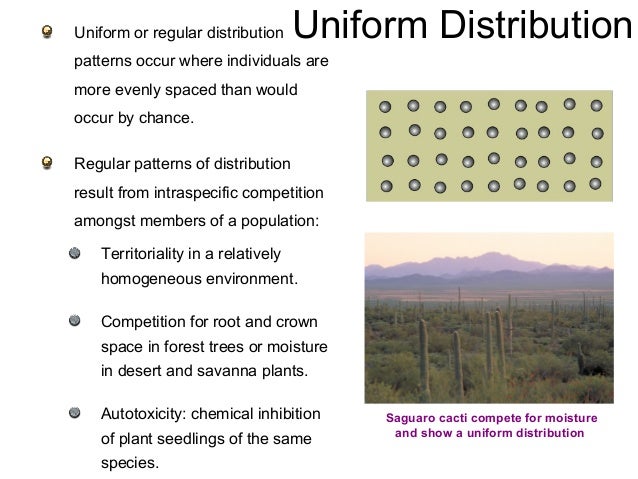 Uniform Distribution

Uniform or regular distribution patterns occur where individuals are more evenly spaced than would occur by chance.

Regular patterns of distribution result from intraspecific competition amongst members of a population:

Territoriality in a relatively homogeneous environment.

Competition for root and crown space in forest trees or moisture in desert and savanna plants.

Autotoxicity: chemical inhibition of plant seedlings of the same species.

Saguaro cacti compete for moisture and show a uniform distribution